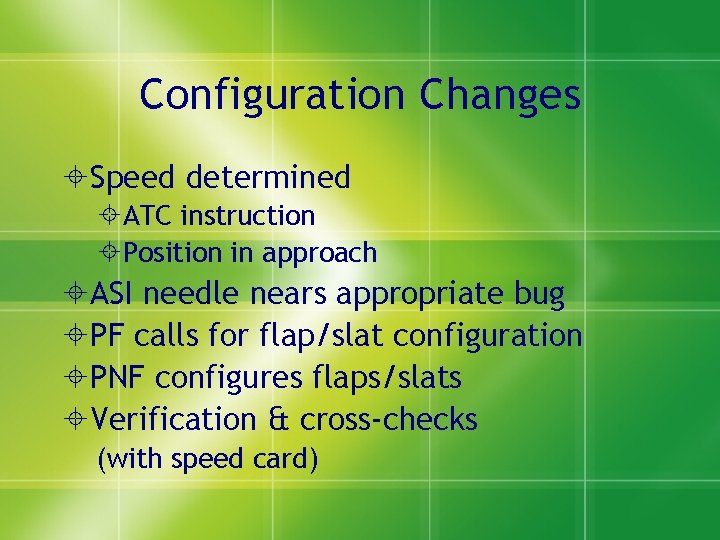 Configuration Changes

Speed determined

ATC instruction

Position in approach

ASI needle nears appropriate bug

PF calls for flap/slat configuration

PNF configures flaps/slats

Verification & cross-checks (with speed card)